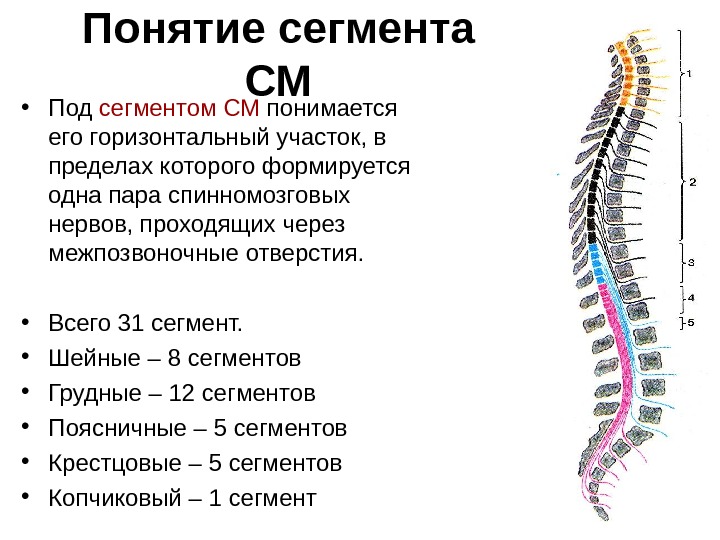 Понятие сегмента СМ

• Под сегментом СМ понимается его горизонтальный участок, в пределах которого формируется одна пара спинномозговых нервов, проходящих через межпозвоночные отверстия.

• Всего 31 сегмент.
• Шейные – 8 сегментов
• Грудные – 12 сегментов
• Поясничные – 5 сегментов
• Крестцовые – 5 сегментов
• Копчиковый – 1 сегмент

1
2
3
4
5